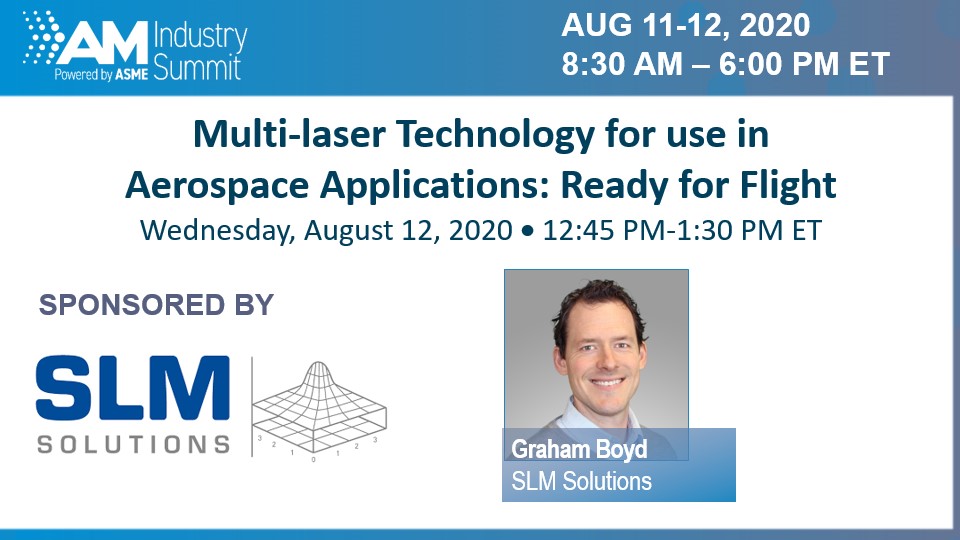 AM Industry Summit
Powered by ASME

AUG 11-12, 2020
8:30 AM – 6:00 PM ET

Multi-laser Technology for use in Aerospace Applications: Ready for Flight

Wednesday, August 12, 2020 • 12:45 PM-1:30 PM ET

SPONSORED BY

SLM
SOLUTIONS

3 2 1 0 1 2 3

Graham Boyd
SLM Solutions